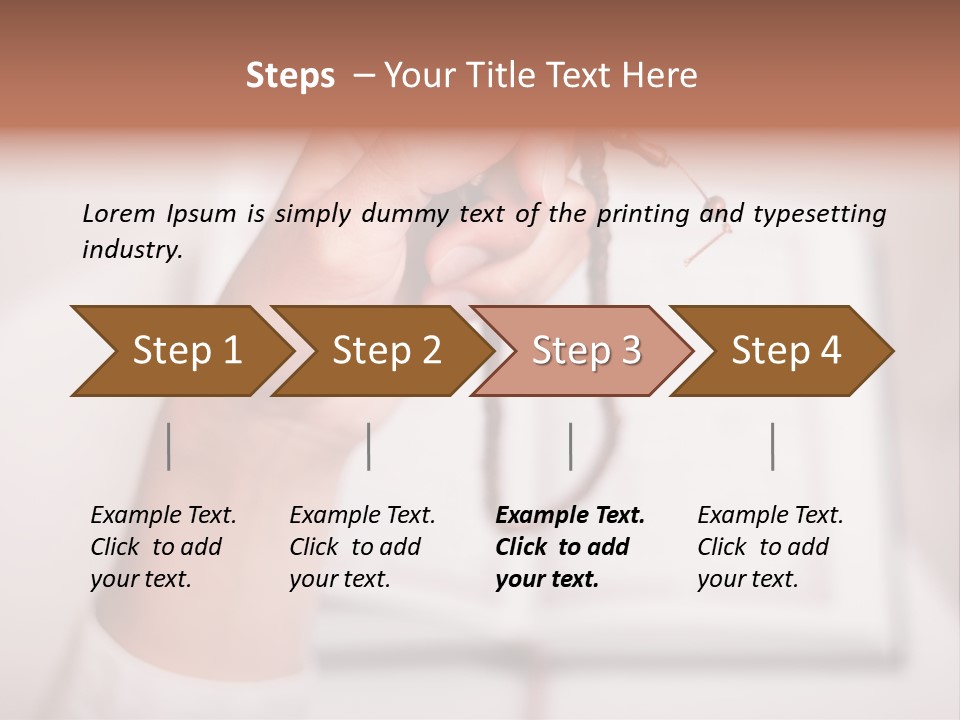 Steps – Your Title Text Here

Lorem Ipsum is simply dummy text of the printing and typesetting industry.

Step 1

Step 2

Step 3

Step 4

Example Text. Click to add your text.

Example Text. Click to add your text.

Example Text. Click to add your text.

Example Text. Click to add your text.